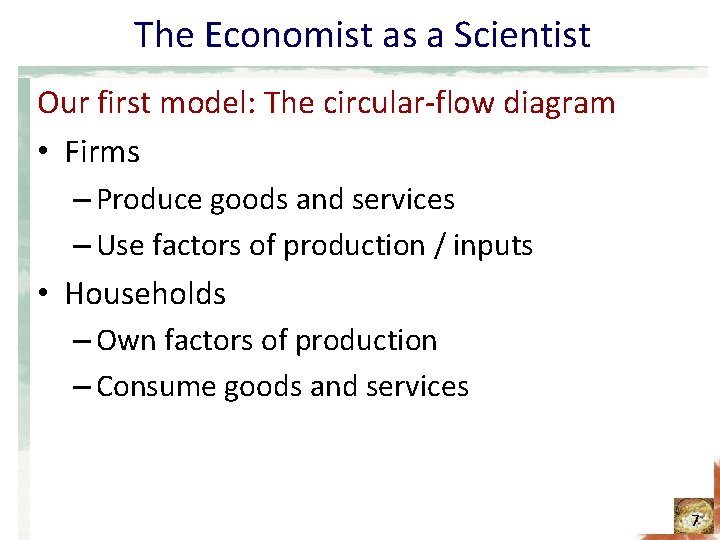 The Economist as a Scientist

Our first model: The circular-flow diagram

• Firms
  – Produce goods and services
  – Use factors of production / inputs
• Households
  – Own factors of production
  – Consume goods and services

7